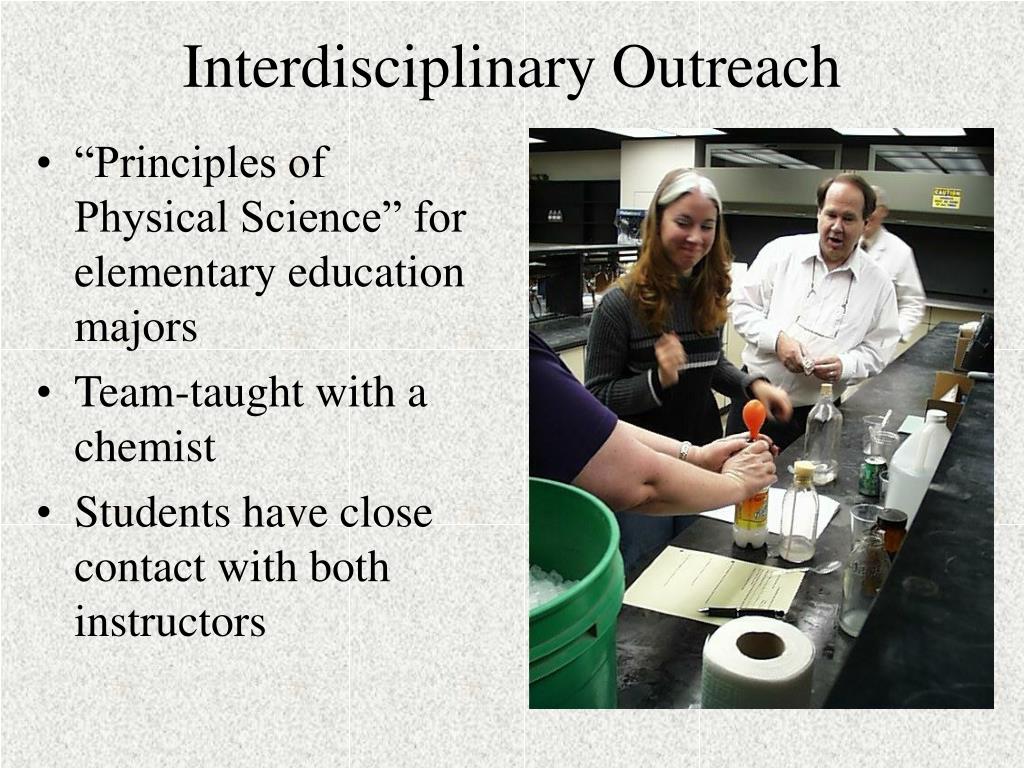 Interdisciplinary Outreach

• “Principles of Physical Science” for elementary education majors
• Team-taught with a chemist
• Students have close contact with both instructors

CAUTION